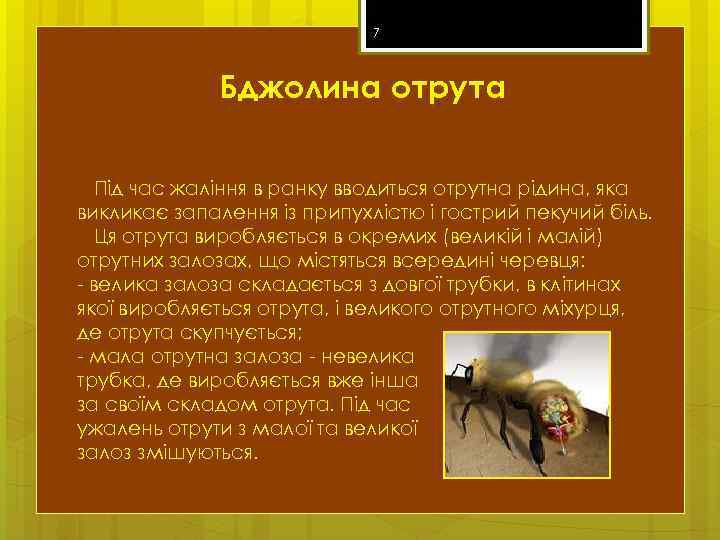 7

Бджолина отрута

Під час жаління в ранку вводиться отрутна рідина, яка викликає запалення із припухлістю і гострий пекучий біль.
Ця отрута виробляється в окремих (великій і малій) отрутних залозах, що містяться всередині черевця:
- велика залоза складається з довгої трубки, в клітинах якої виробляється отрута, і великого отрутного міхурця, де отрута скупчується;
- мала отрутна залоза - невелика трубка, де виробляється вже інша за своїм складом отрута. Під час ужалень отрути з малої та великої залоз змішуються.